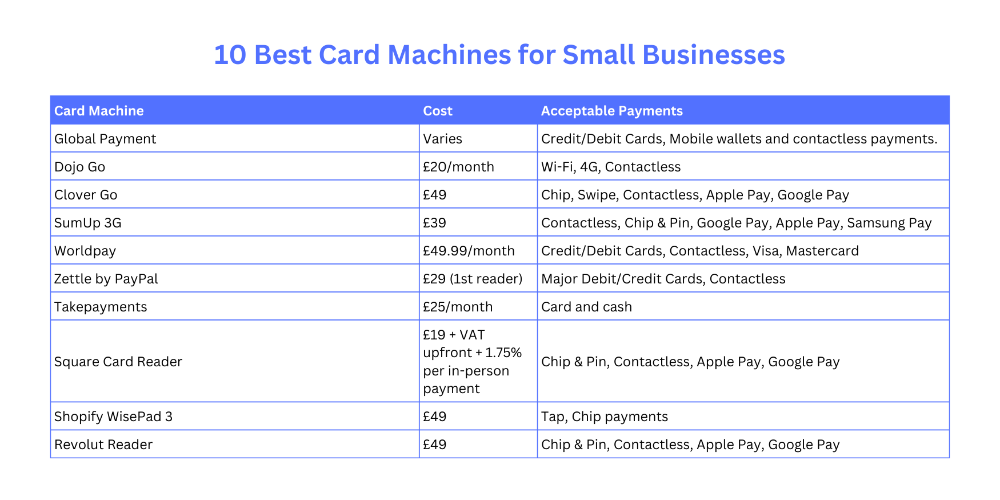 10 Best Card Machines for Small Businesses

| Card Machine | Cost | Acceptable Payments |
|---|---|---|
| Global Payment | Varies | Credit/Debit Cards, Mobile wallets and contactless payments. |
| Dojo Go | £20/month | Wi-Fi, 4G, Contactless |
| Clover Go | £49 | Chip, Swipe, Contactless, Apple Pay, Google Pay |
| SumUp 3G | £39 | Contactless, Chip & Pin, Google Pay, Apple Pay, Samsung Pay |
| Worldpay | £49.99/month | Credit/Debit Cards, Contactless, Visa, Mastercard |
| Zettle by PayPal | £29 (1st reader) | Major Debit/Credit Cards, Contactless |
| Takepayments | £25/month | Card and cash |
| Square Card Reader | £19 + VAT upfront + 1.75% per in-person payment | Chip & Pin, Contactless, Apple Pay, Google Pay |
| Shopify WisePad 3 | £49 | Tap, Chip payments |
| Revolut Reader | £49 | Chip & Pin, Contactless, Apple Pay, Google Pay |